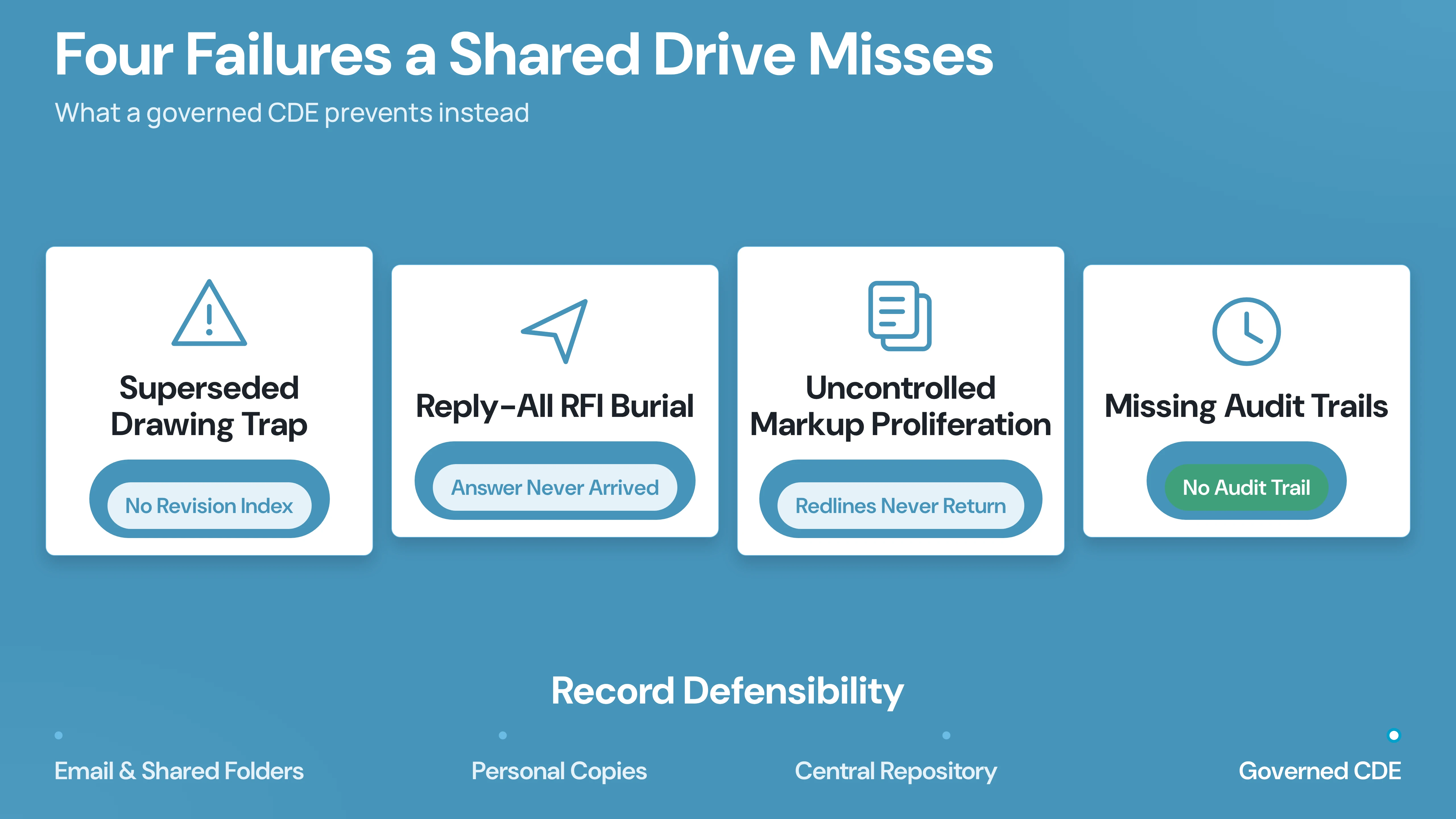 Four Failures a Shared Drive Misses

What a governed CDE prevents instead

Superseded Drawing Trap

No Revision Index

Reply-All RFI Burial

Answer Never Arrived

Uncontrolled Markup Proliferation

Redlines Never Return

Missing Audit Trails

No Audit Trail

Record Defensibility

Email & Shared Folders

Personal Copies

Central Repository

Governed CDE